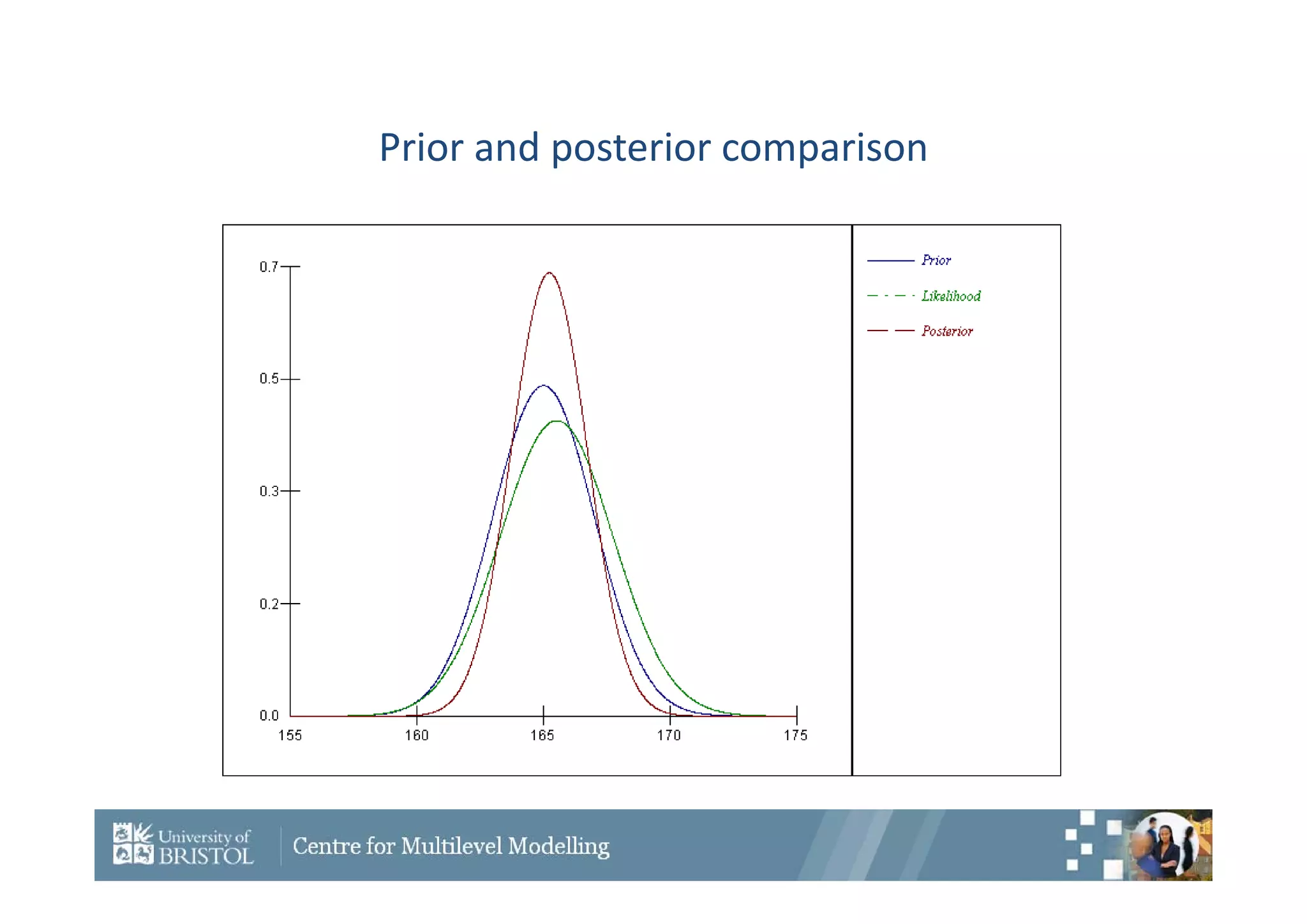 Prior and posterior comparison

0.7
0.5
0.3
0.2
0.0
155
160
165
170
175

Prior
Likelihood
Posterior

University of BRISTOL
Centre for Multilevel Modelling